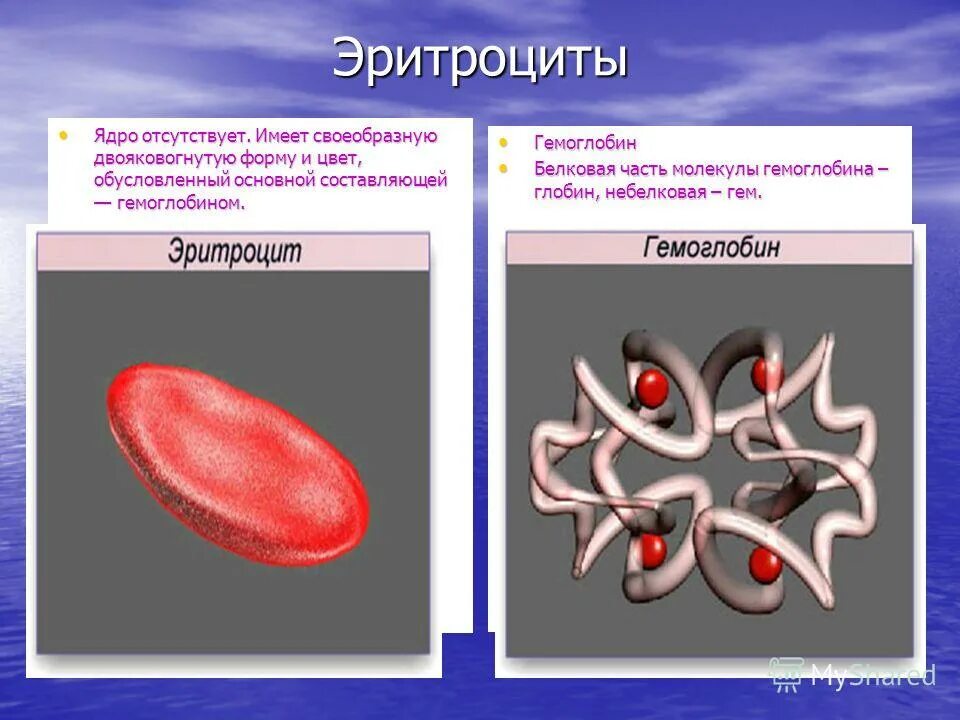 Эритроциты

• Ядро отсутствует. Имеет своеобразную двояковогнутую форму и цвет, обусловленный основной составляющей — гемоглобином.

Эритроцит

• Гемоглобин
• Белковая часть молекулы гемоглобина – глобин, небелковая – гем.

Гемоглобин

MyShared